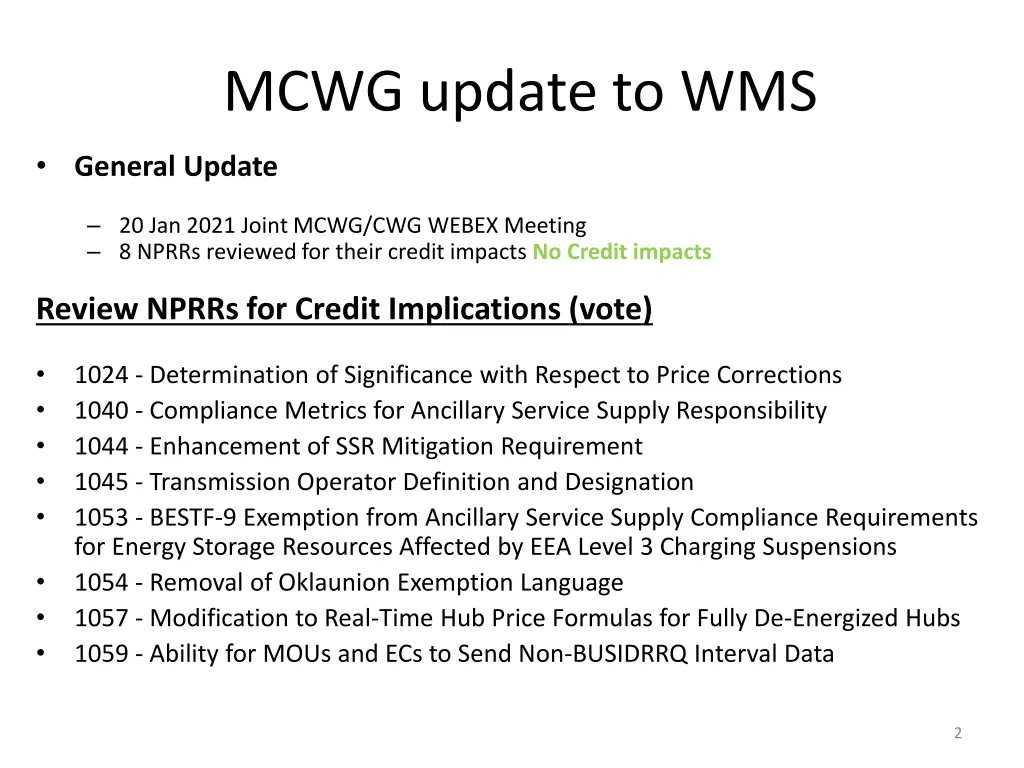 MCWG update to WMS

• General Update

– 20 Jan 2021 Joint MCWG/CWG WEBEX Meeting
– 8 NPRRs reviewed for their credit impacts No Credit impacts

Review NPRRs for Credit Implications (vote)

• 1024 - Determination of Significance with Respect to Price Corrections
• 1040 - Compliance Metrics for Ancillary Service Supply Responsibility
• 1044 - Enhancement of SSR Mitigation Requirement
• 1045 - Transmission Operator Definition and Designation
• 1053 - BESTF-9 Exemption from Ancillary Service Supply Compliance Requirements for Energy Storage Resources Affected by EEA Level 3 Charging Suspensions
• 1054 - Removal of Oklaunion Exemption Language
• 1057 - Modification to Real-Time Hub Price Formulas for Fully De-Energized Hubs
• 1059 - Ability for MOUs and ECs to Send Non-BUSIDRRQ Interval Data

2